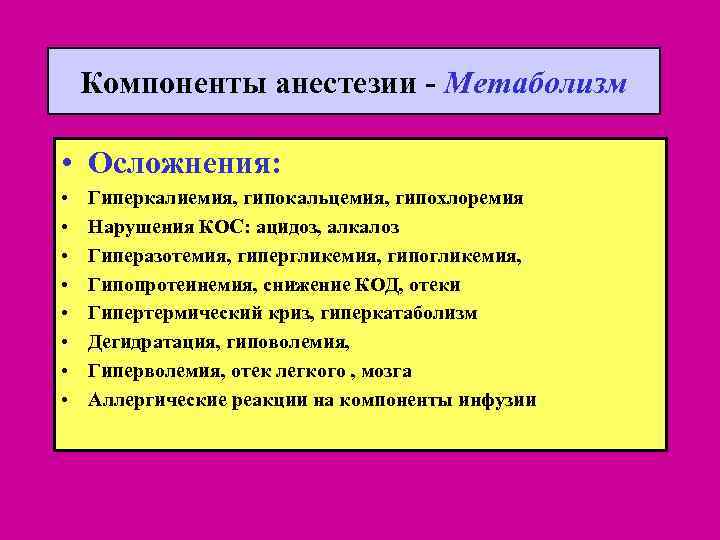 Компоненты анестезии - Метаболизм

• Осложнения:
• Гиперкалиемия, гипокальцемия, гипохлоремия
• Нарушения КОС: ацидоз, алкалоз
• Гиперазотемия, гипергликемия, гипогликемия,
• Гипопротеинемия, снижение КОД, отеки
• Гипертермический криз, гиперкатаболизм
• Дегидратация, гиповолемия,
• Гиперволемия, отек легкого , мозга
• Аллергические реакции на компоненты инфузии